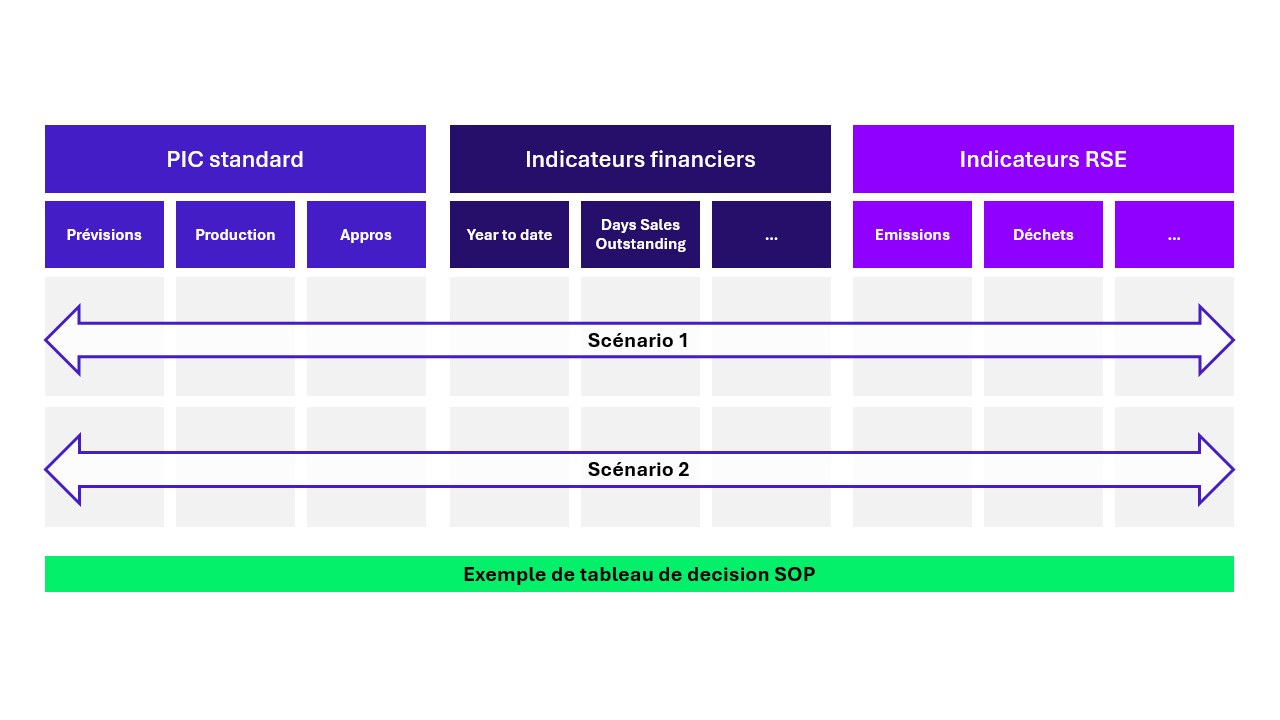 PIC standard

Prévisions

Production

Appros

Indicateurs financiers

Year to date

Days Sales Outstanding

...

Indicateurs RSE

Emissions

Déchets

...

Scénario 1

Scénario 2

Exemple de tableau de decision SOP